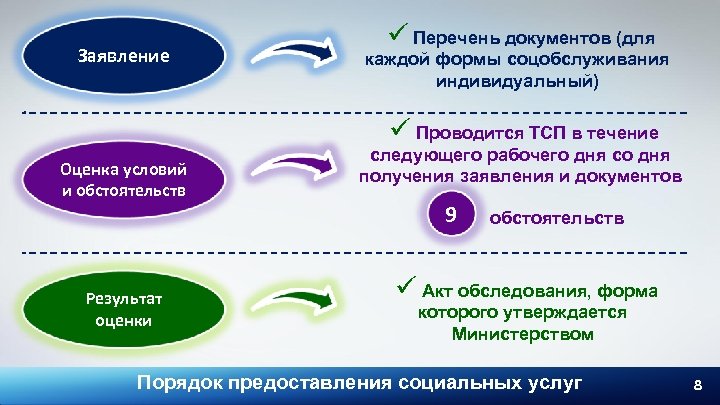 Заявление

✓ Перечень документов (для каждой формы соцобслуживания индивидуальный)

Оценка условий и обстоятельств

✓ Проводится ТСП в течение следующего рабочего дня со дня получения заявления и документов

9 обстоятельств

Результат оценки

✓ Акт обследования, форма которого утверждается Министерством

Порядок предоставления социальных услуг

8